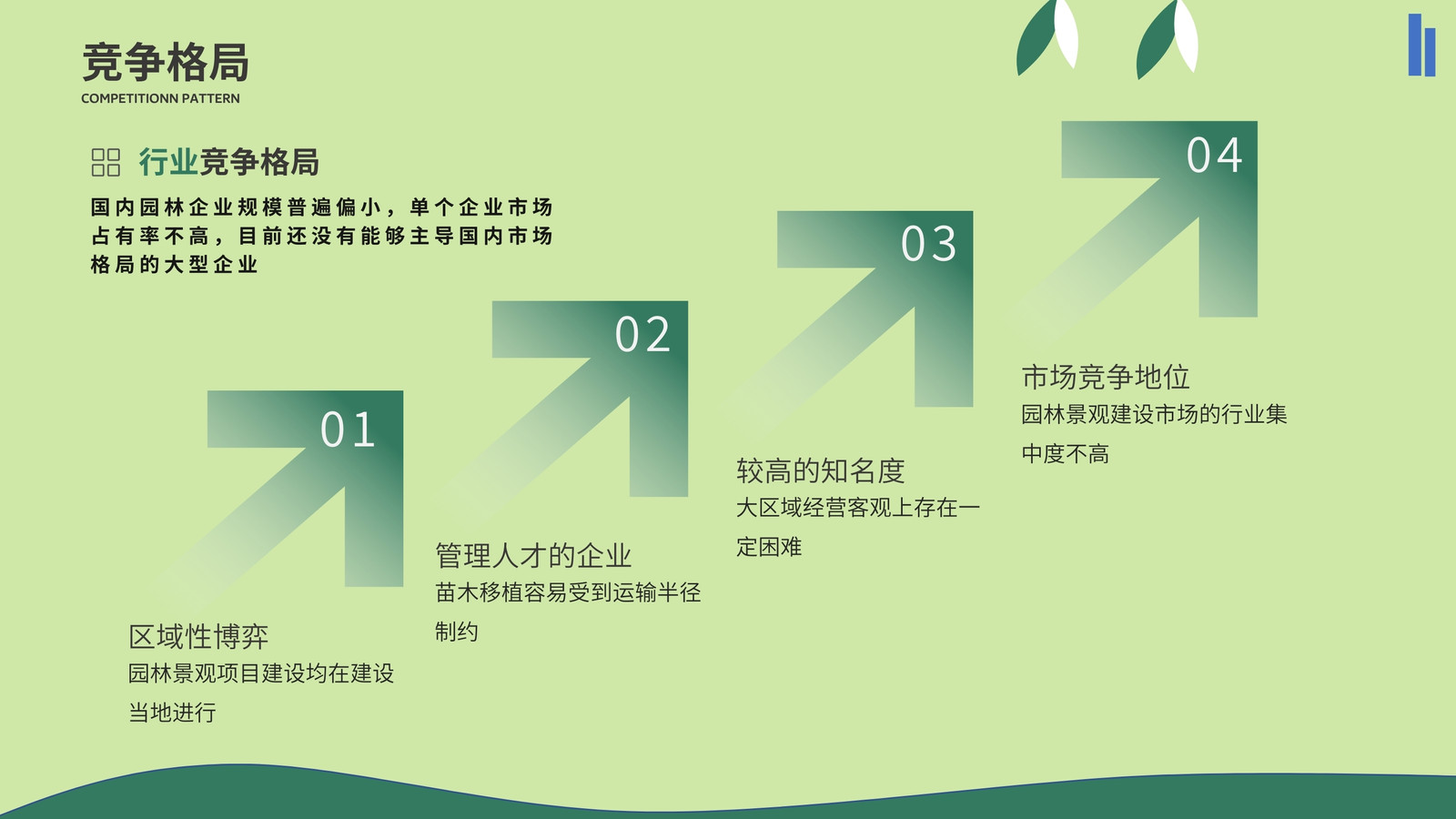 竞争格局
COMPETITIONN PATTERN

行业竞争格局
国内园林企业规模普遍偏小，单个企业市场占有率不高，目前还没有能够主导国内市场格局的大型企业

01
区域性博弈
园林景观项目建设均在建设当地进行

02
管理人才的企业
苗木移植容易受到运输半径制约

03
较高的知名度
大区域经营客观上存在一定困难

04
市场竞争地位
园林景观建设市场的行业集中度不高